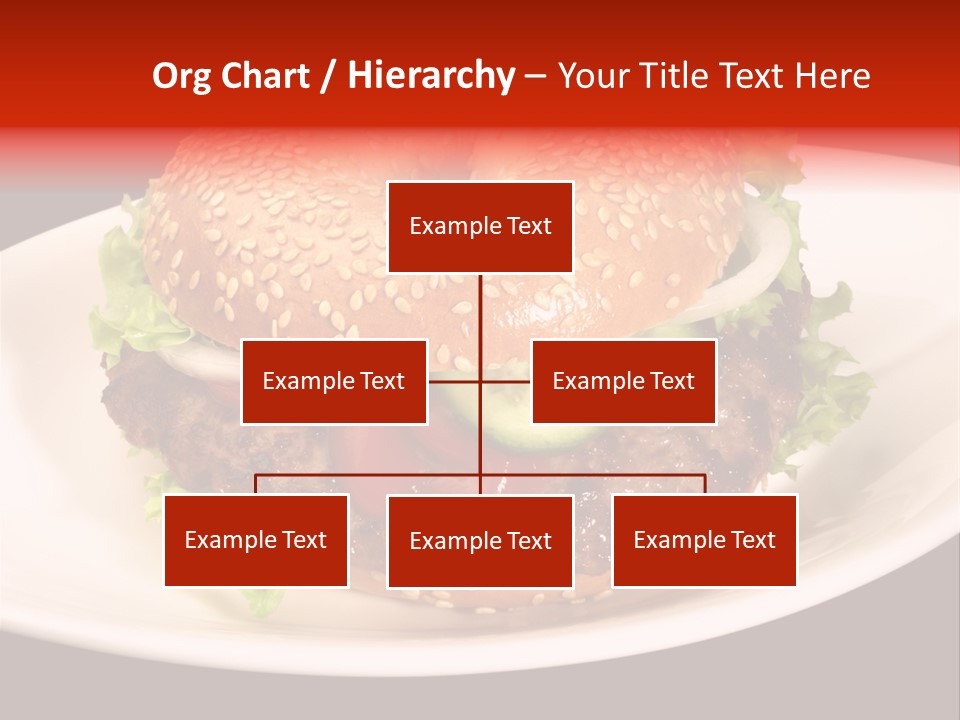 Org Chart / Hierarchy – Your Title Text Here

Example Text

Example Text

Example Text

Example Text

Example Text

Example Text